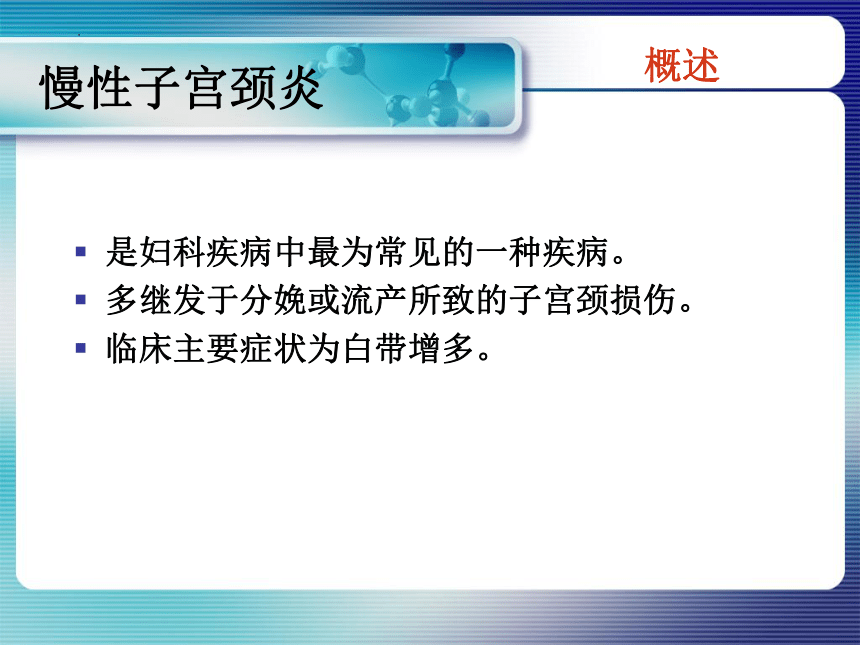 慢性子宫颈炎

概述

- 是妇科疾病中最为常见的一种疾病。
- 多继发于分娩或流产所致的子宫颈损伤。
- 临床主要症状为白带增多。